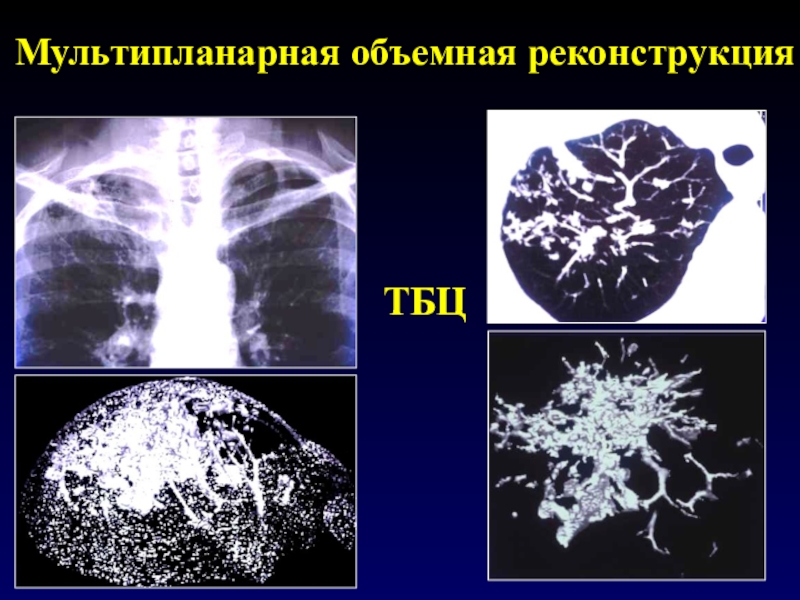 Мультипланарная объемная реконструкция

ТБЦ